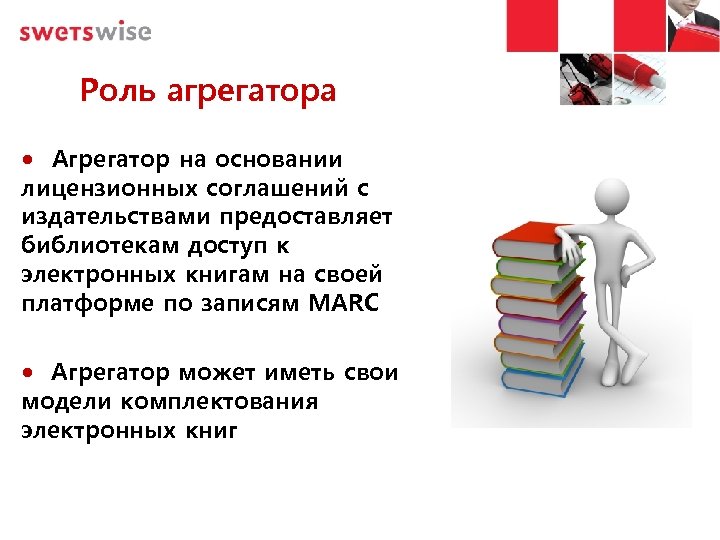 swetswise

Роль агрегатора

• Агрегатор на основании лицензионных соглашений с издательствами предоставляет библиотекам доступ к электронных книгам на своей платформе по записям MARC

• Агрегатор может иметь свои модели комплектования электронных книг